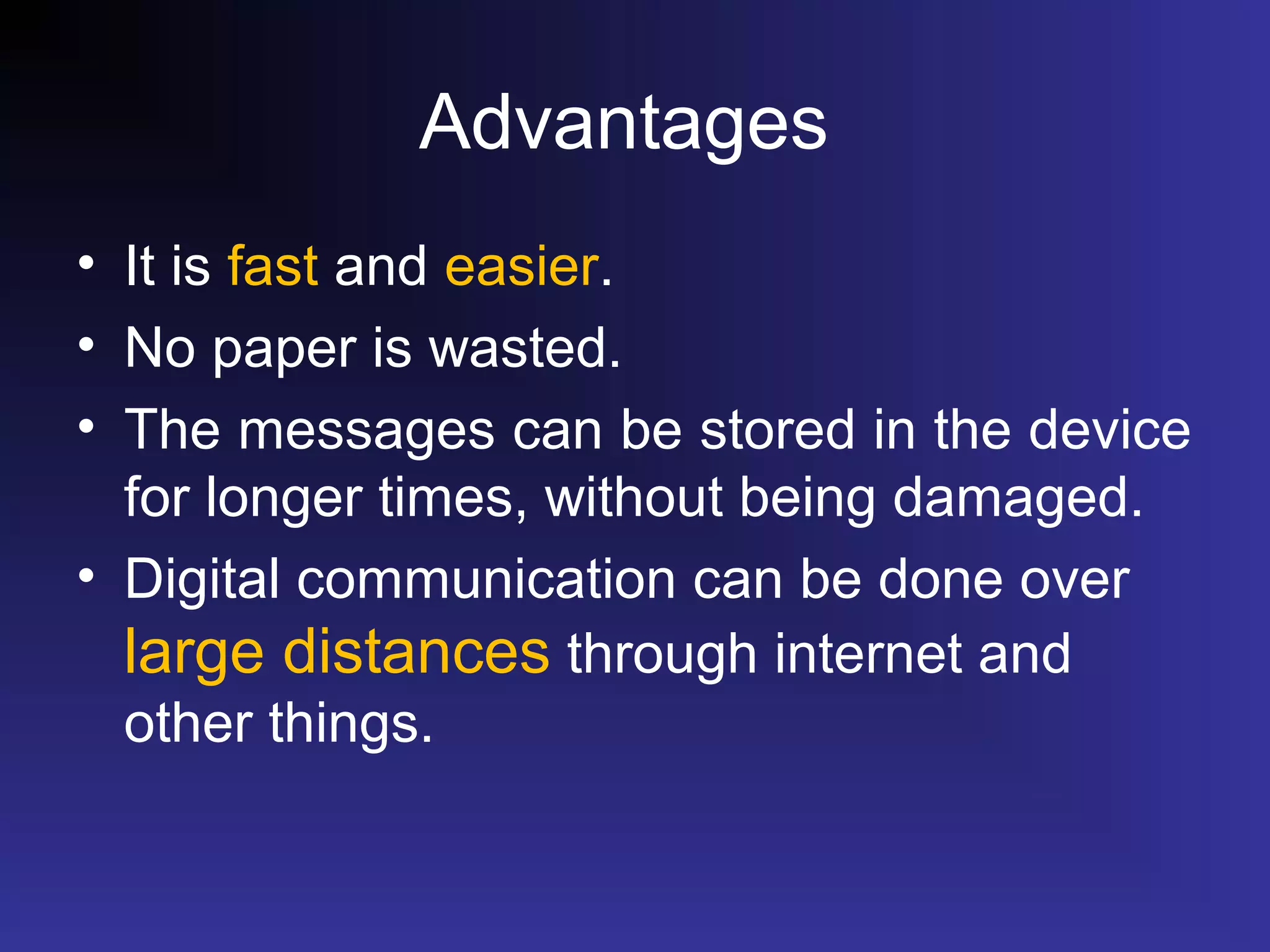 Advantages

• It is fast and easier.
• No paper is wasted.
• The messages can be stored in the device for longer times, without being damaged.
• Digital communication can be done over large distances through internet and other things.